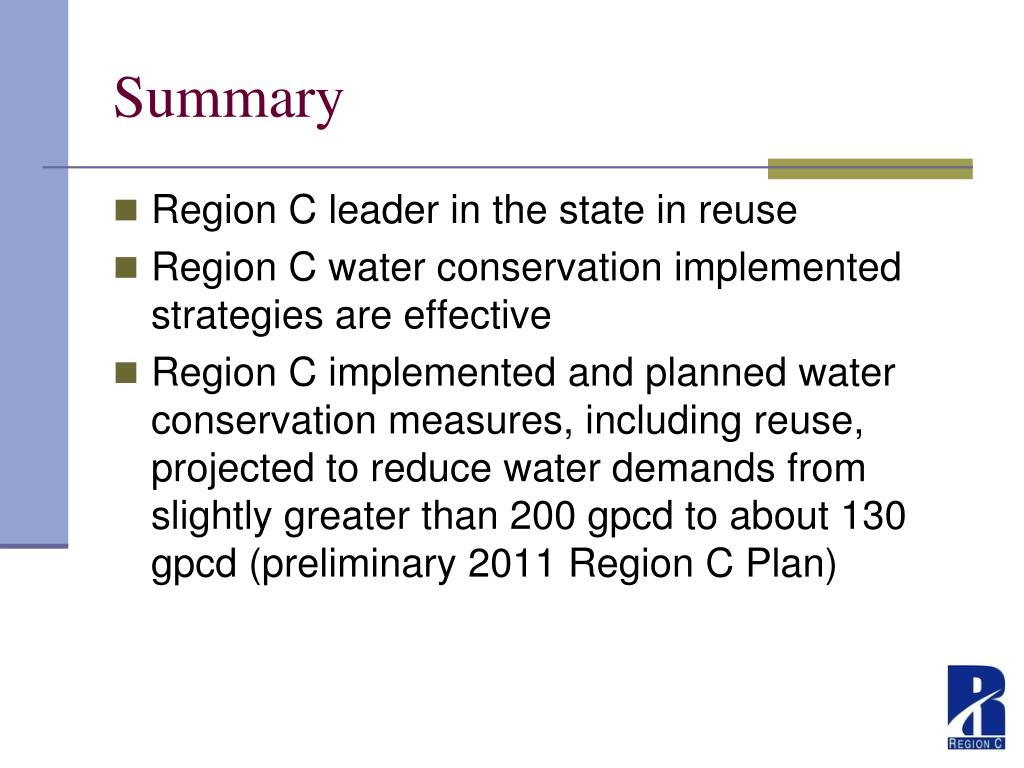 Summary

Region C leader in the state in reuse

Region C water conservation implemented strategies are effective

Region C implemented and planned water conservation measures, including reuse, projected to reduce water demands from slightly greater than 200 gpcd to about 130 gpcd (preliminary 2011 Region C Plan)

REGION C